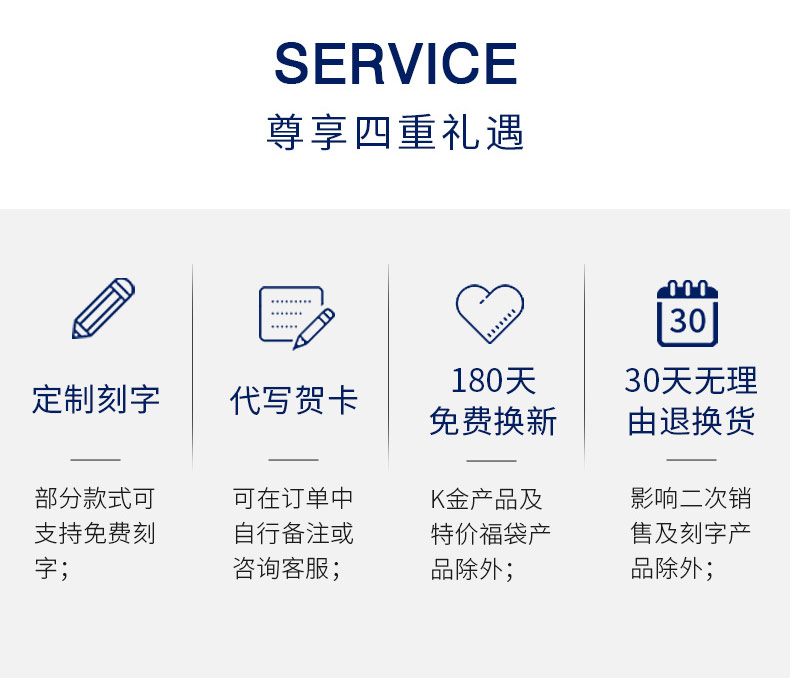 SERVICE
尊享四重礼遇

定制刻字

部分款式可支持免费刻字；

代写贺卡

可在订单中自行备注或咨询客服；

180天免费换新

K金产品及特价福袋产品除外；

30

30天无理由退换货

影响二次销售及刻字产品除外；